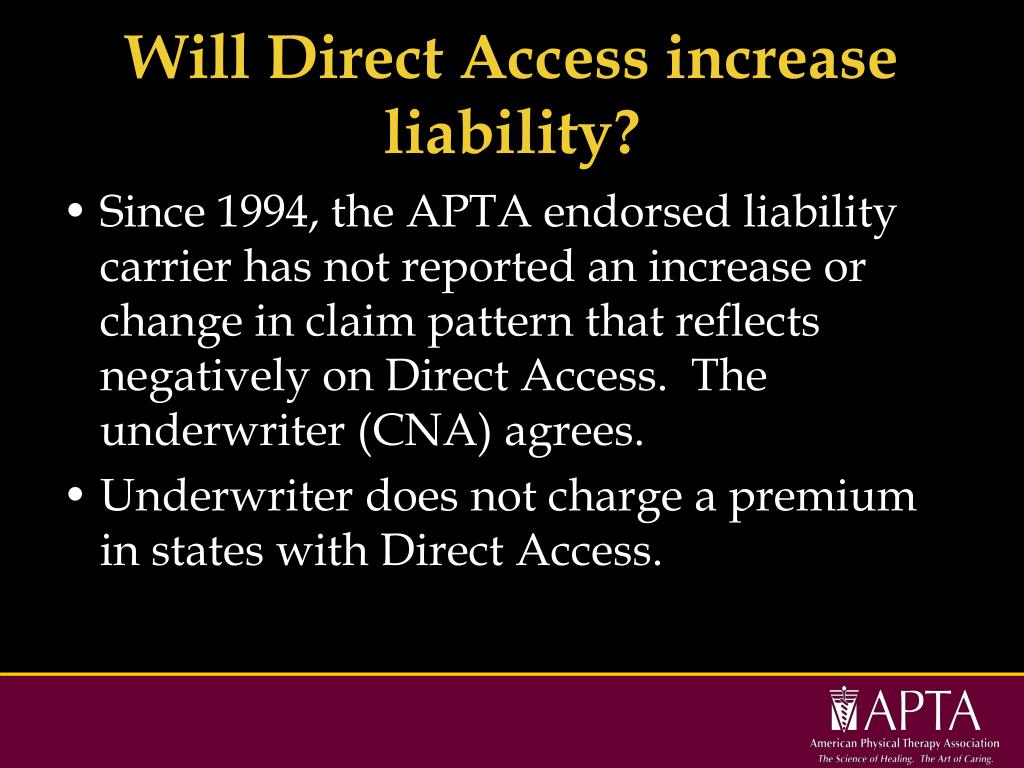 Will Direct Access increase liability?

• Since 1994, the APTA endorsed liability carrier has not reported an increase or change in claim pattern that reflects negatively on Direct Access. The underwriter (CNA) agrees.

• Underwriter does not charge a premium in states with Direct Access.

APTA
American Physical Therapy Association
The Science of Healing. The Art of Caring.